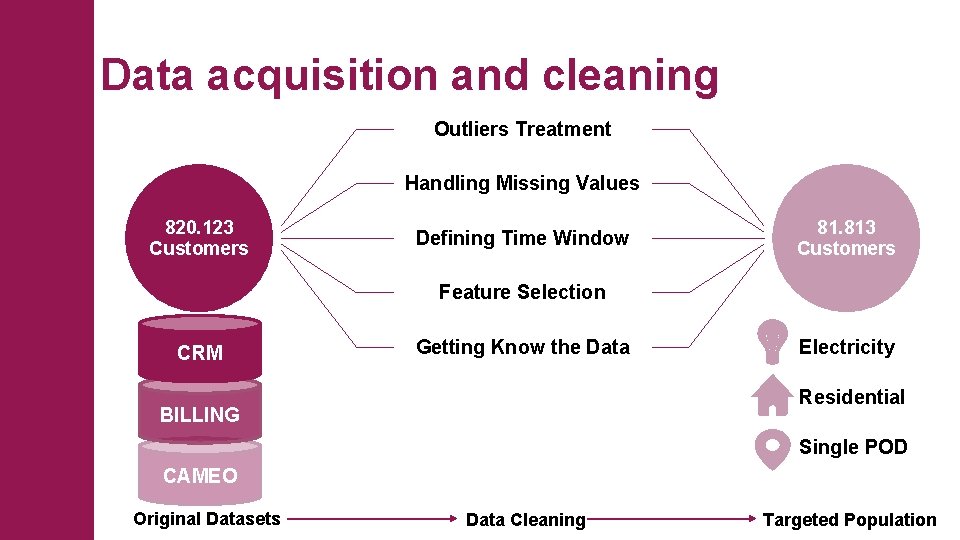 Data acquisition and cleaning

820.123 Customers

CRM

BILLING

CAMEO

Outliers Treatment

Handling Missing Values

Defining Time Window

Feature Selection

Getting Know the Data

81.813 Customers

Electricity

Residential

Single POD

Original Datasets

Data Cleaning

Targeted Population